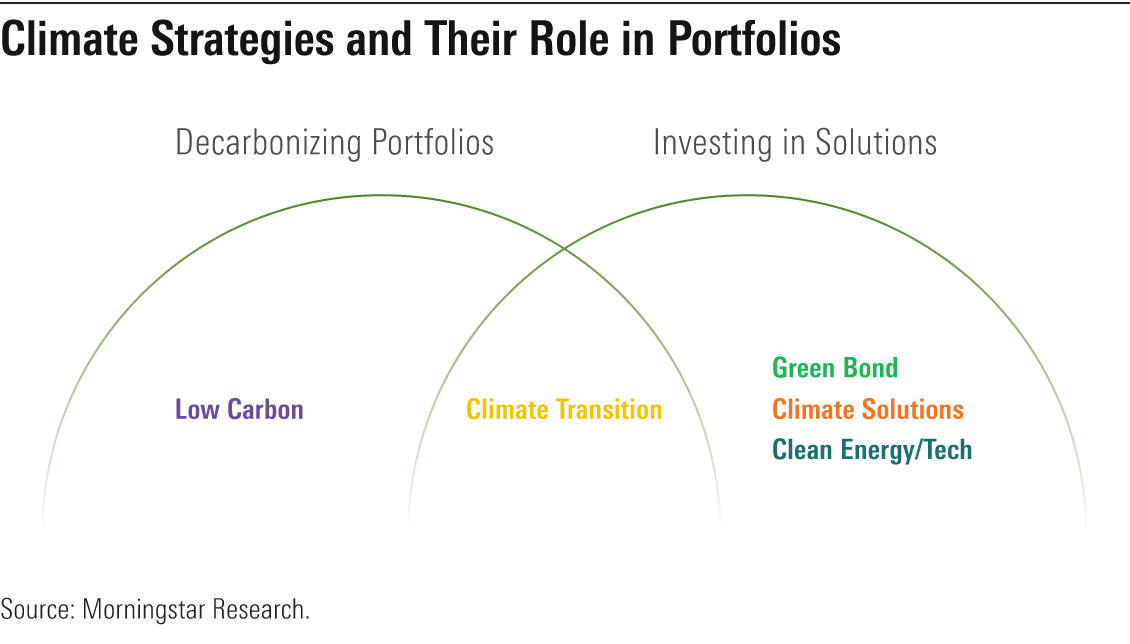 Climate Strategies and Their Role in Portfolios

Decarbonizing Portfolios

Investing in Solutions

Low Carbon

Climate Transition

Green Bond
Climate Solutions
Clean Energy/Tech

Source: Morningstar Research.